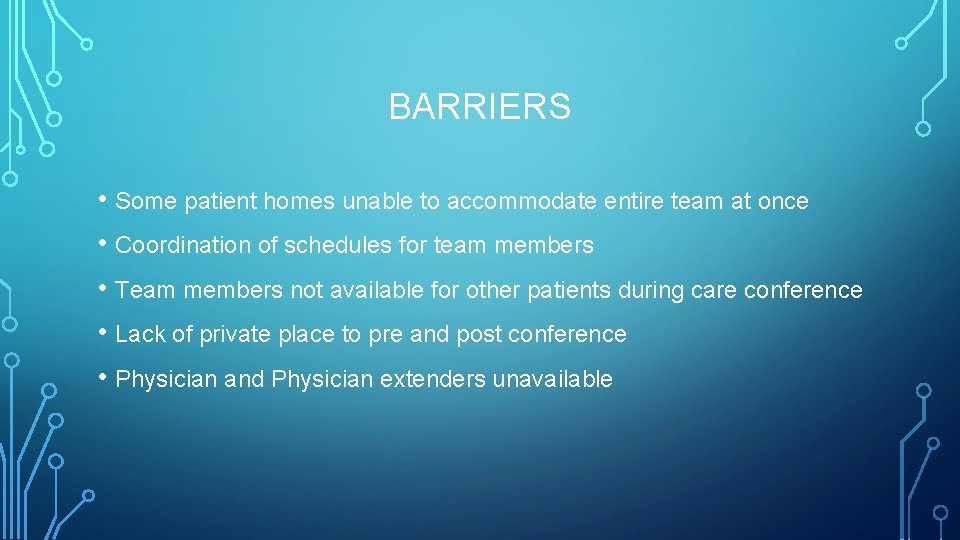 BARRIERS

• Some patient homes unable to accommodate entire team at once

• Coordination of schedules for team members

• Team members not available for other patients during care conference

• Lack of private place to pre and post conference

• Physician and Physician extenders unavailable